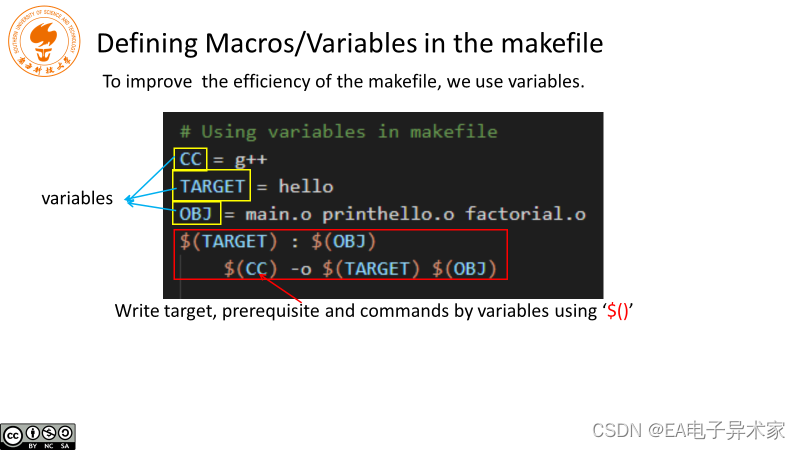 SOUTHERN UNIVERSITY OF SCIENCE AND TECHNOLOGY
南方科技大学

Defining Macros/Variables in the makefile

To improve the efficiency of the makefile, we use variables.

# Using variables in makefile
CC = g++
TARGET = hello
OBJ = main.o printhello.o factorial.o
$(TARGET) : $(OBJ)
$(CC) -o $(TARGET) $(OBJ)

variables

Write target, prerequisite and commands by variables using '$()'

BY NC SA

CSDN @EA电子异术家